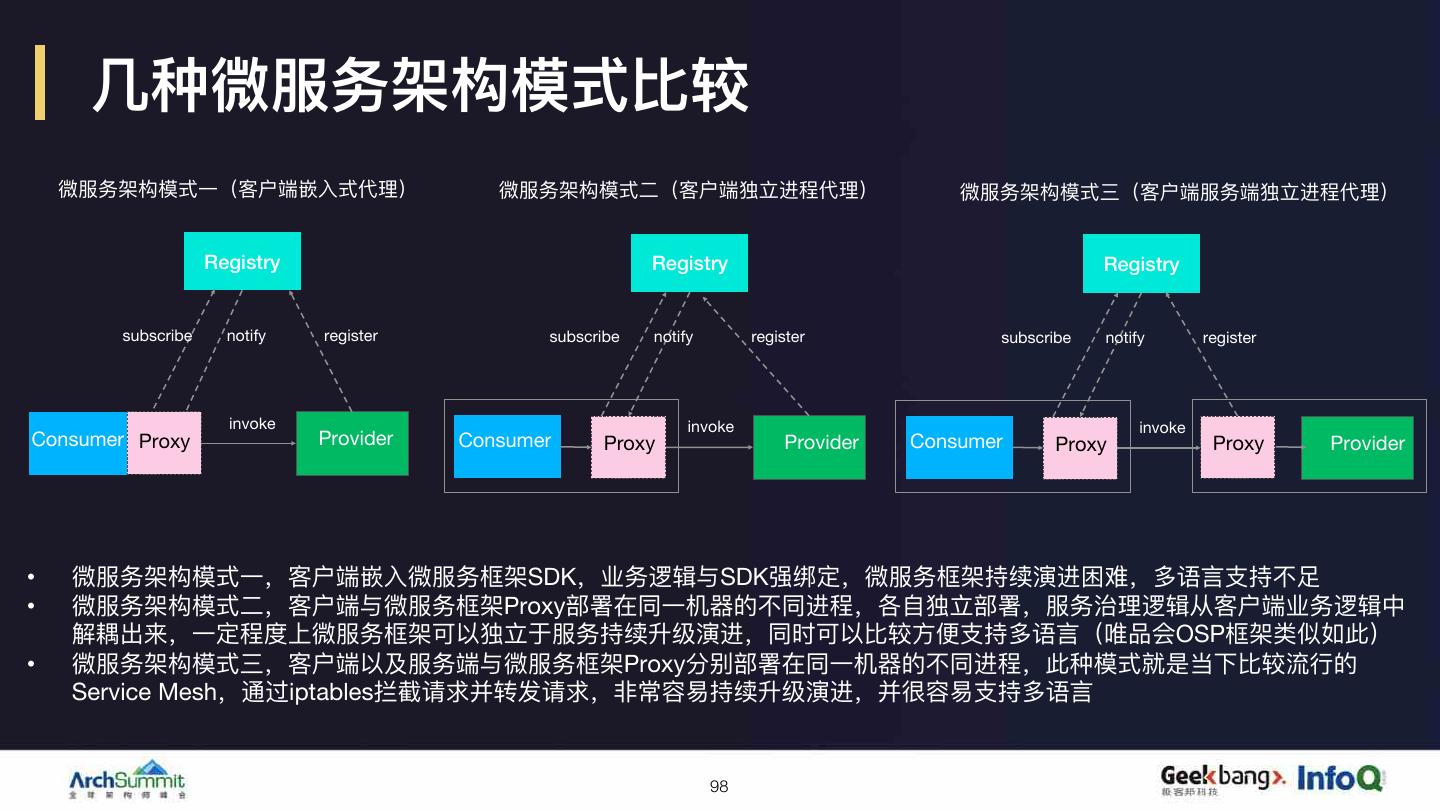 几种微服务架构模式比较

微服务架构模式一（客户端嵌入式代理）

Registry

subscribe notify register

Consumer Proxy invoke Provider

微服务架构模式二（客户端独立进程代理）

Registry

subscribe notify register

Consumer Proxy invoke Provider

微服务架构模式三（客户端服务端独立进程代理）

Registry

subscribe notify register

Consumer Proxy invoke Proxy Provider

• 微服务架构模式一，客户端嵌入微服务框架SDK，业务逻辑与SDK强绑定，微服务框架持续演进困难，多语言支持不足
• 微服务架构模式二，客户端与微服务框架Proxy部署在同一机器的不同进程，各自独立部署，服务治理逻辑从客户端业务逻辑中解耦出来，一定程度上微服务框架可以独立于服务持续升级演进，同时可以比较方便支持多语言（唯品会OSP框架类似如此）
• 微服务架构模式三，客户端以及服务端与微服务框架Proxy分别部署在同一机器的不同进程，此种模式就是当下比较流行的Service Mesh，通过iptables拦截请求并转发请求，非常容易持续升级演进，并很容易支持多语言

ArchSummit 全球架构师峰会

98

Geekbang>. 极客邦科技 InfoQ